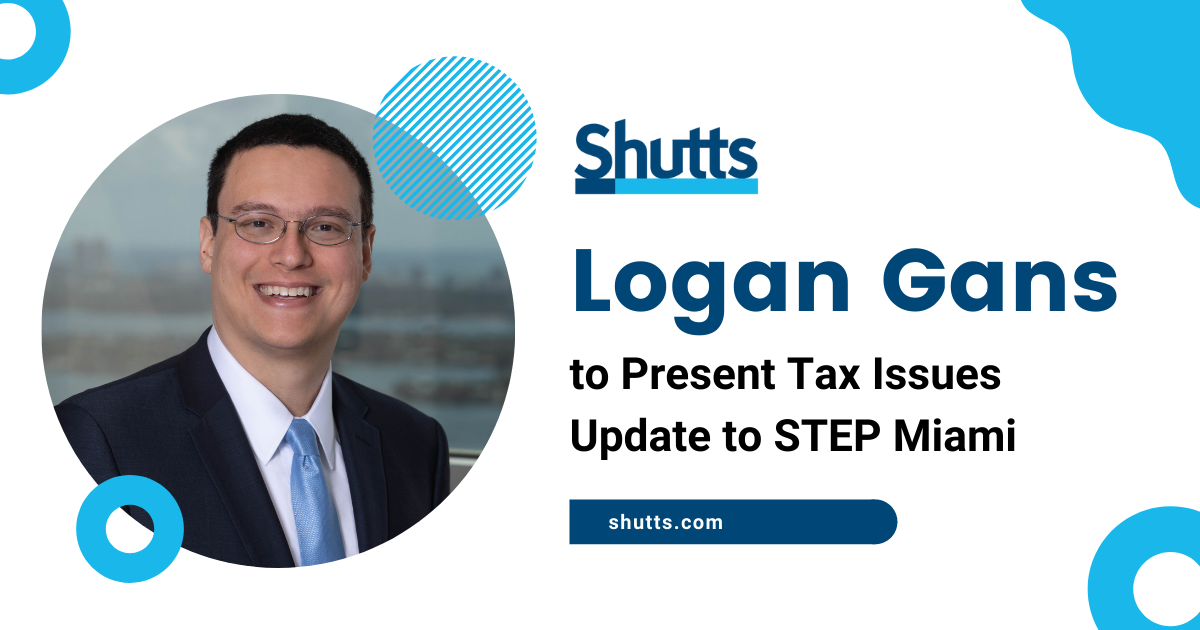 Shutts

Logan Gans

to Present Tax Issues Update to STEP Miami

shutts.com